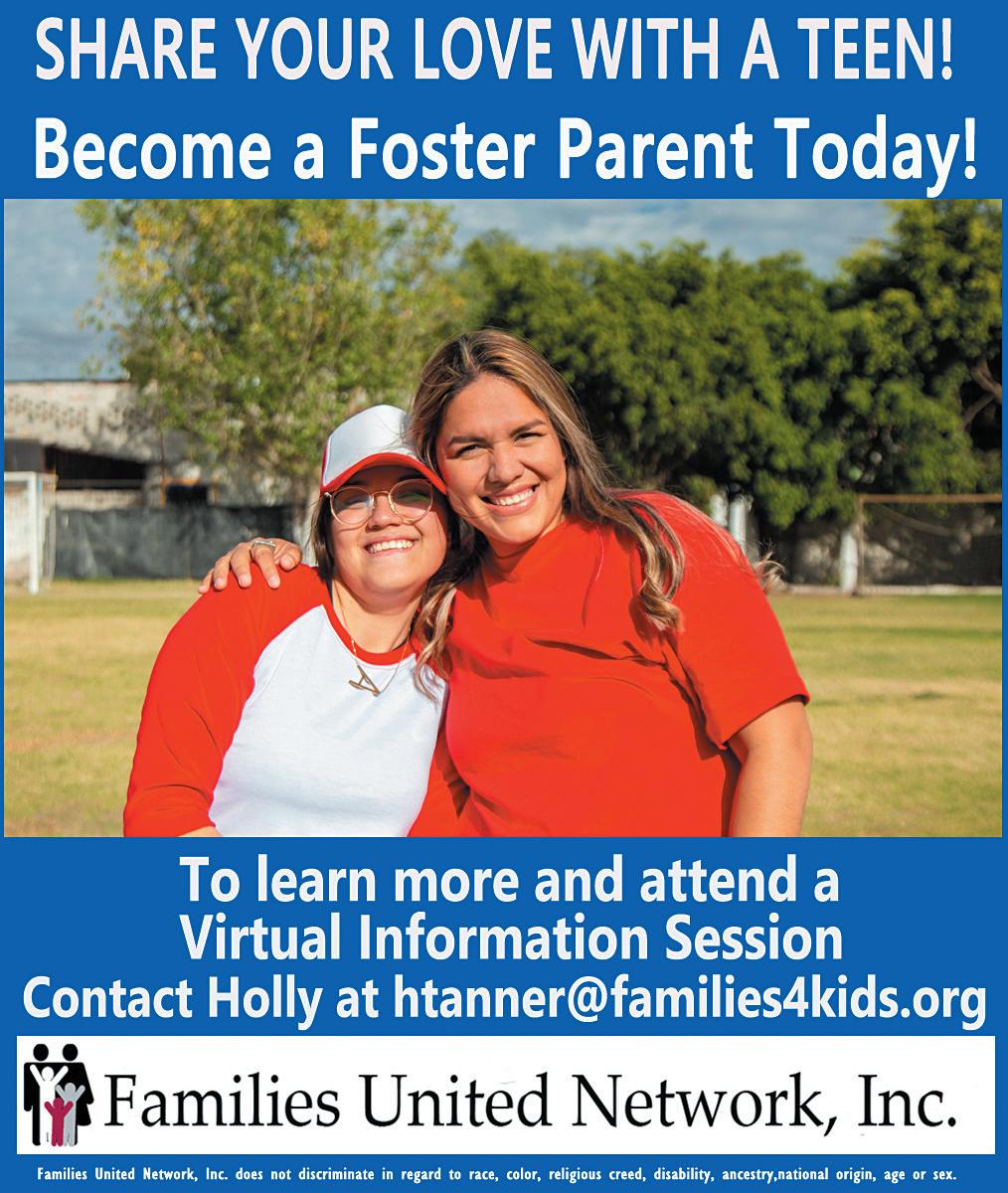 SHARE YOUR LOVE WITH A TEEN!
Become a Foster Parent Today!

To learn more and attend a Virtual Information Session
Contact Holly at htanner@families4kids.org

Families United Network, Inc.

Families United Network, Inc. does not discriminate in regard to race, color, religious creed, disability, ancestry,national origin, age or sex.